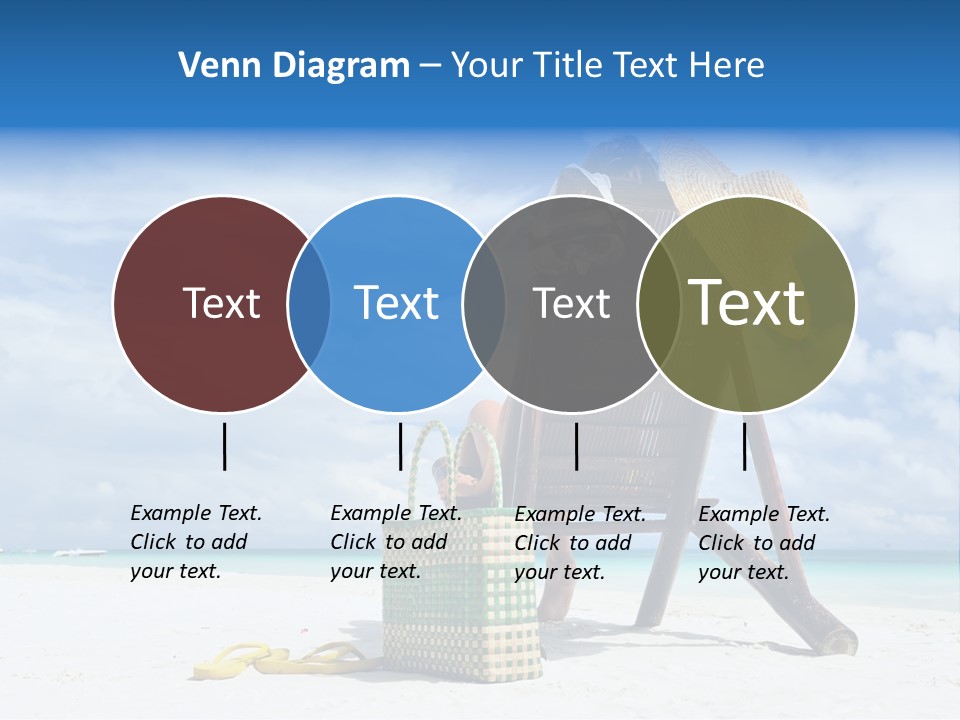 Venn Diagram – Your Title Text Here

Text

Text

Text

Text

Example Text. Click to add your text.

Example Text. Click to add your text.

Example Text. Click to add your text.

Example Text. Click to add your text.